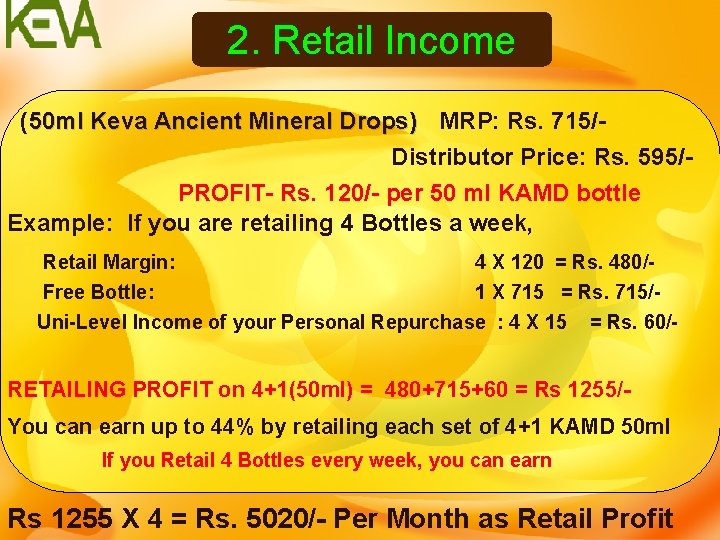 KEVA

2. Retail Income

(50ml Keva Ancient Mineral Drops) MRP: Rs. 715/-

Distributor Price: Rs. 595/-

PROFIT- Rs. 120/- per 50 ml KAMD bottle

Example: If you are retailing 4 Bottles a week,

Retail Margin: 4 X 120 = Rs. 480/-

Free Bottle: 1 X 715 = Rs. 715/-

Uni-Level Income of your Personal Repurchase : 4 X 15 = Rs. 60/-

RETAILING PROFIT on 4+1(50ml) = 480+715+60 = Rs 1255/-

You can earn up to 44% by retailing each set of 4+1 KAMD 50ml

If you Retail 4 Bottles every week, you can earn

Rs 1255 X 4 = Rs. 5020/- Per Month as Retail Profit